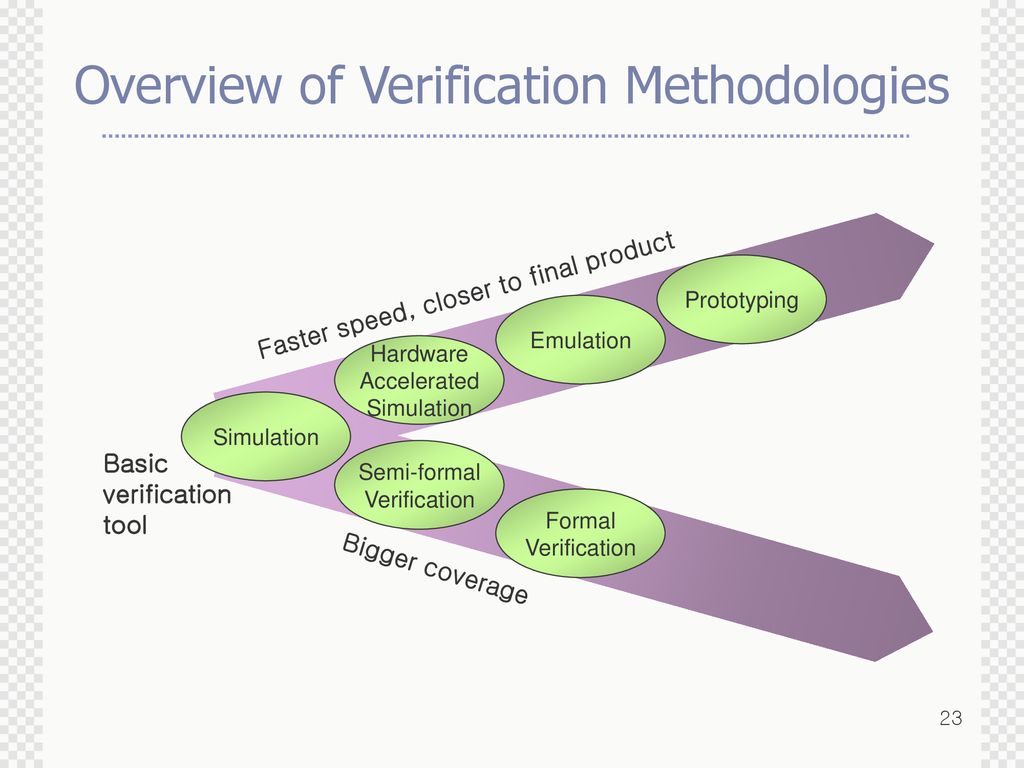 Overview of Verification Methodologies

Faster speed, closer to final product

Prototyping

Emulation

Hardware Accelerated Simulation

Simulation

Basic verification tool

Semi-formal Verification

Formal Verification

Bigger coverage

23